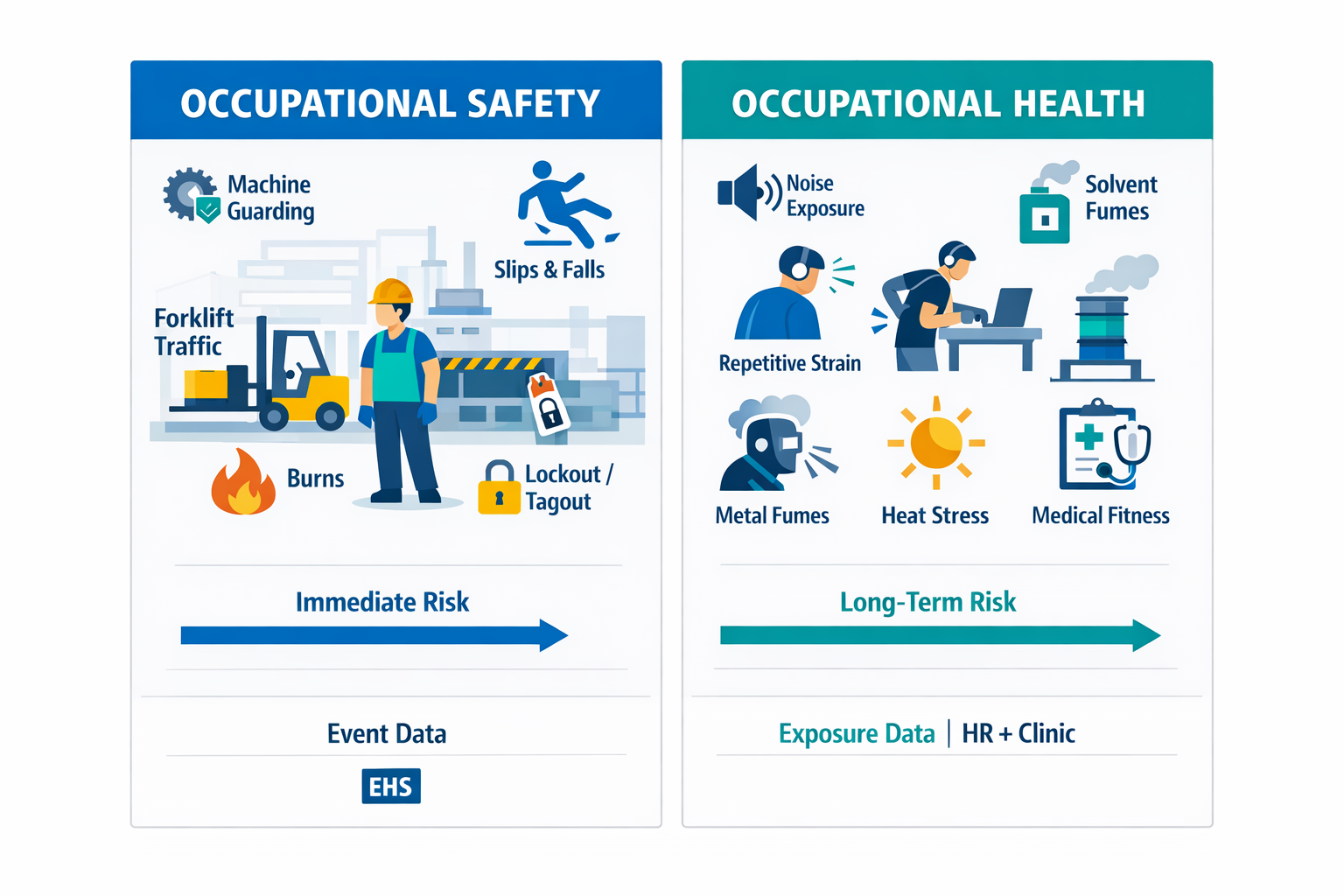 OCCUPATIONAL SAFETY

Machine Guarding

Slips & Falls

Forklift Traffic

Burns

Lockout / Tagout

Immediate Risk

Event Data

EHS

OCCUPATIONAL HEALTH

Noise Exposure

Solvent Fumes

Repetitive Strain

Metal Fumes

Heat Stress

Medical Fitness

Long-Term Risk

Exposure Data | HR + Clinic